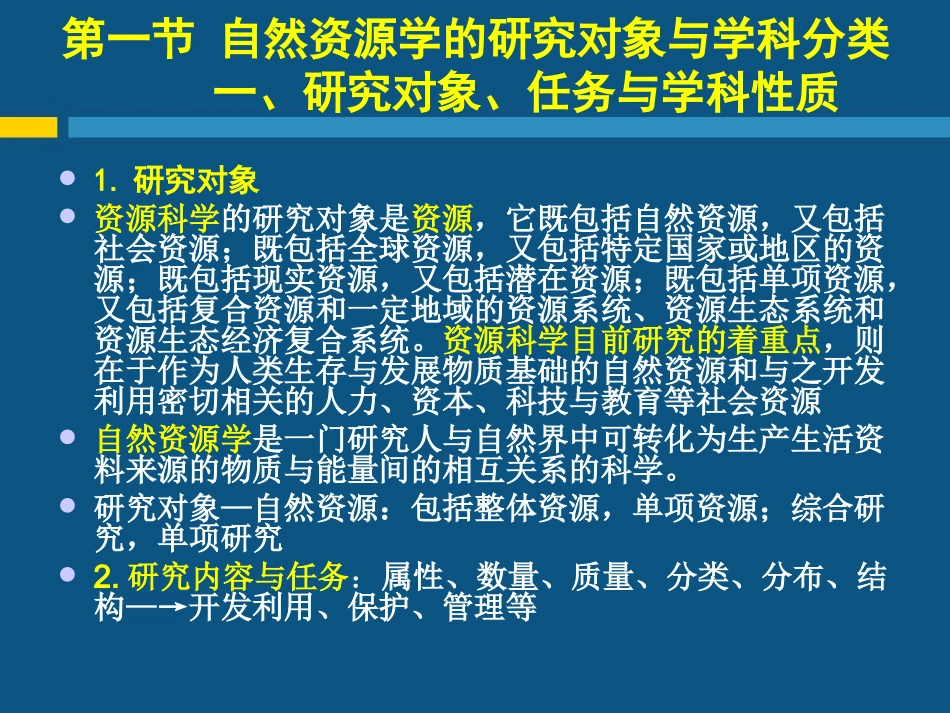 第一节 自然资源学的研究对象与学科分类
一、研究对象、任务与学科性质

1. 研究对象

资源科学的研究对象是资源，它既包括自然资源，又包括社会资源；既包括全球资源，又包括特定国家或地区的资源；既包括现实资源，又包括潜在资源；既包括单项资源，又包括复合资源和一定地域的资源系统、资源生态系统和资源生态经济复合系统。资源科学目前研究的着重点，则在于作为人类生存与发展物质基础的自然资源和与之开发利用密切相关的人力、资本、科技与教育等社会资源

自然资源学是一门研究人与自然界中可转化为生产生活资料来源的物质与能量间的相互关系的科学。

研究对象—自然资源：包括整体资源，单项资源；综合研究，单项研究

2. 研究内容与任务：属性、数量、质量、分类、分布、结构—→开发利用、保护、管理等